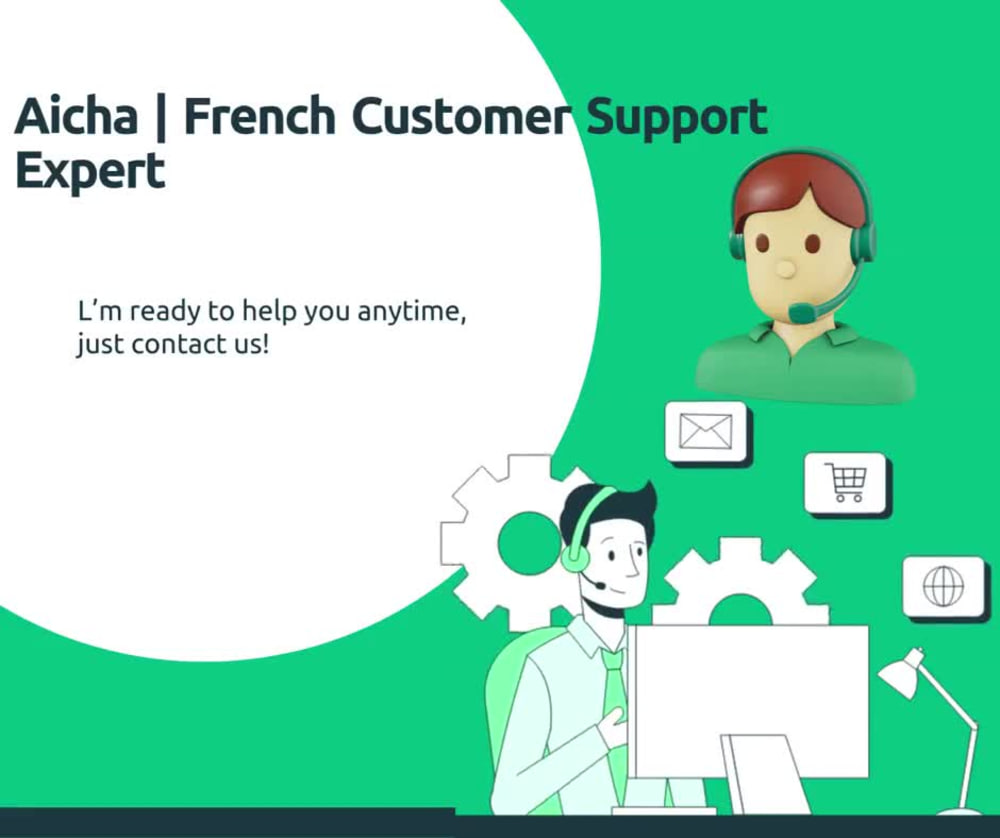 Aicha | French Customer Support Expert

L'm ready to help you anytime, just contact us!